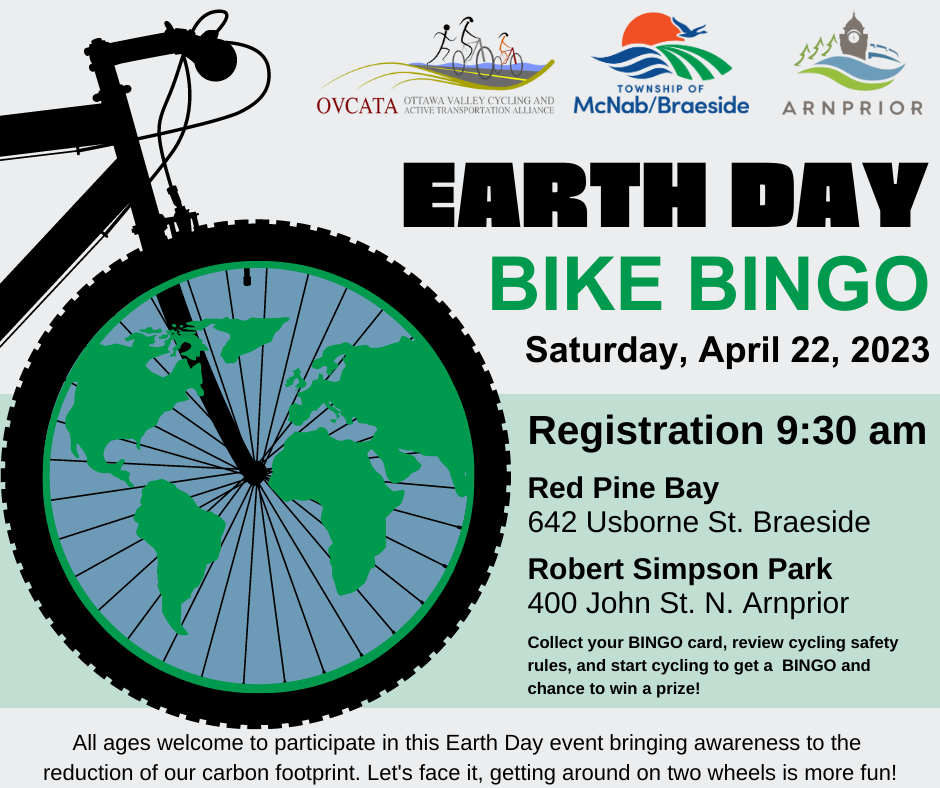 OVCATA OTTAWA VALLEY CYCLING AND ACTIVE TRANSPORTATION ALLIANCE

TOWNSHIP OF McNab/Braeside

ARNPRIOR

EARTH DAY

BIKE BINGO

Saturday, April 22, 2023

Registration 9:30 am

Red Pine Bay
642 Usborne St. Braeside

Robert Simpson Park
400 John St. N. Arnprior

Collect your BINGO card, review cycling safety rules, and start cycling to get a BINGO and chance to win a prize!

All ages welcome to participate in this Earth Day event bringing awareness to the reduction of our carbon footprint. Let's face it, getting around on two wheels is more fun!